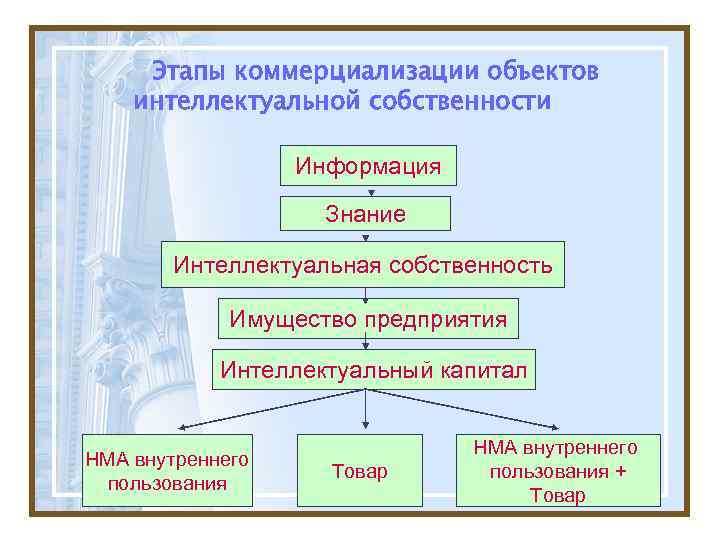 Этапы коммерциализации объектов интеллектуальной собственности

Информация

Знание

Интеллектуальная собственность

Имущество предприятия

Интеллектуальный капитал

НМА внутреннего пользования

Товар

НМА внутреннего пользования + Товар